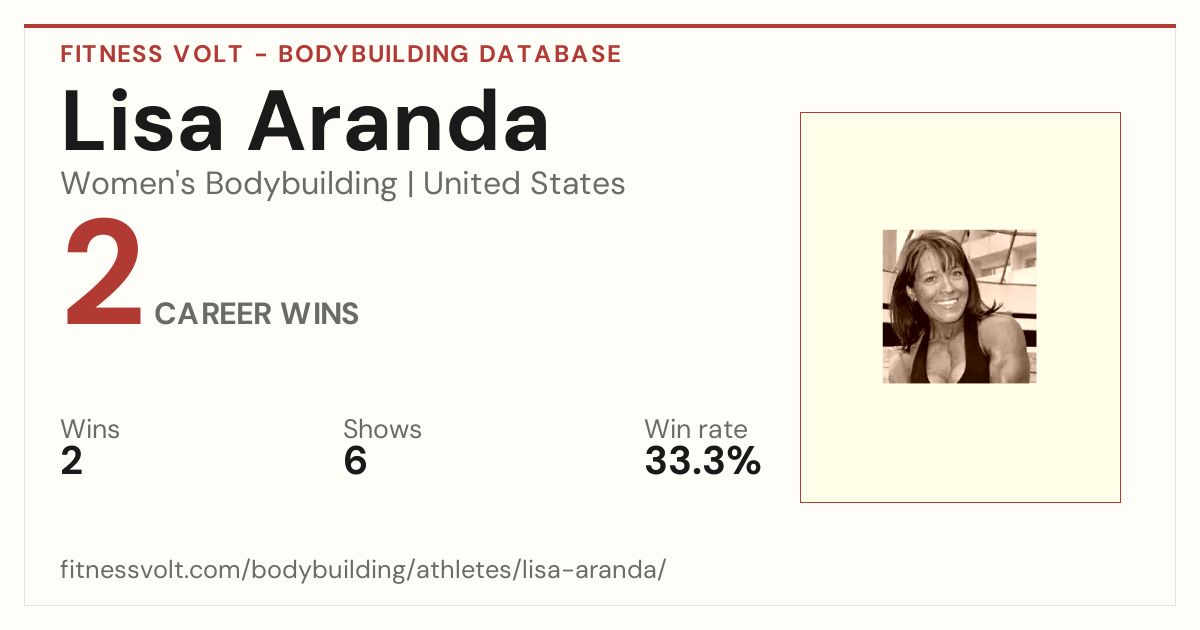 FITNESS VOLT - BODYBUILDING DATABASE

Lisa Aranda

Women's Bodybuilding | United States

2 CAREER WINS

Wins
2

Shows
6

Win rate
33.3%

fitnessvolt.com/bodybuilding/athletes/lisa-aranda/